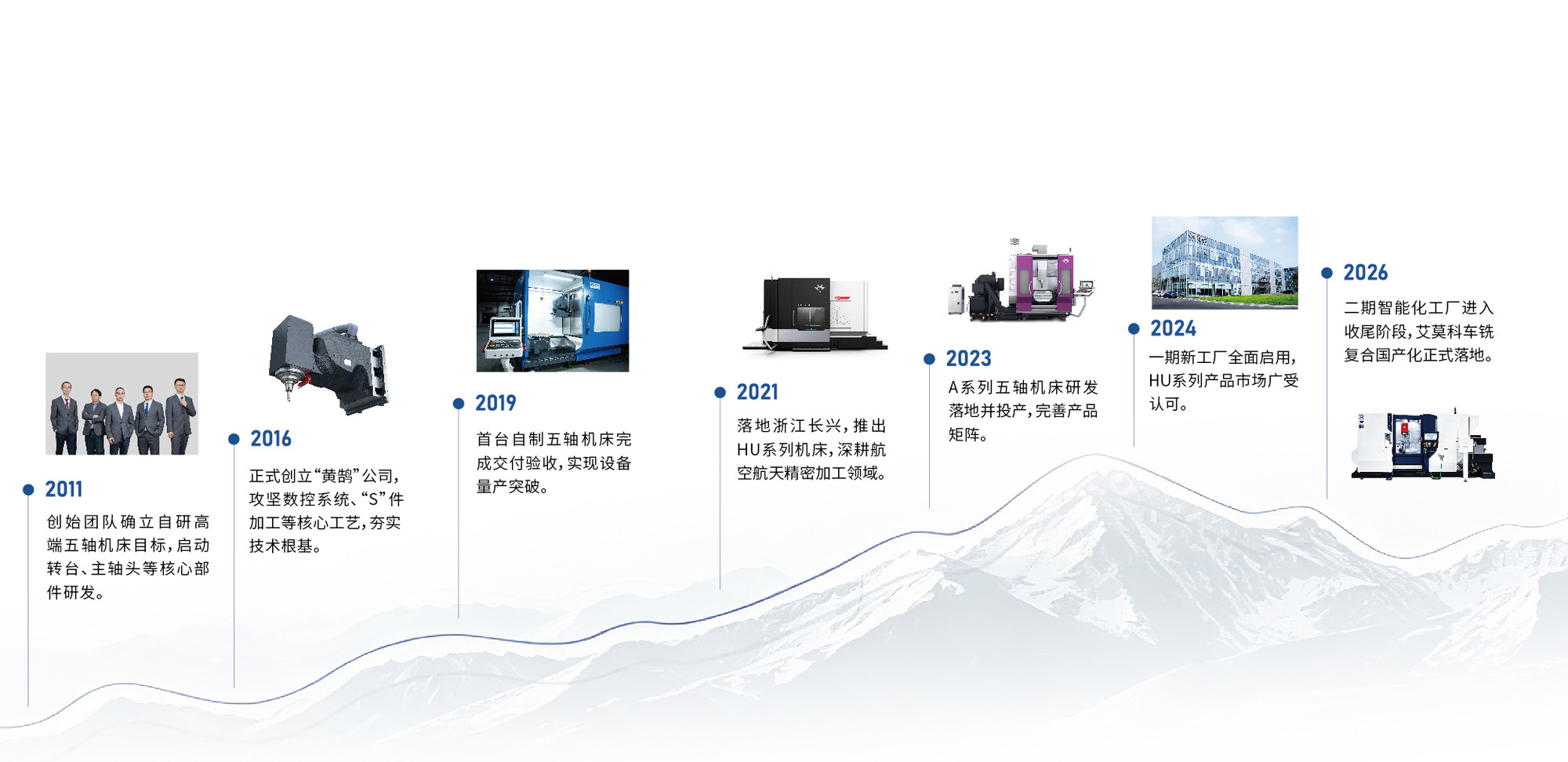 2011

创始团队确立自研高端五轴机床目标，启动转台、主轴头等核心部件研发。

2016

正式创立“黄鹄”公司，攻坚数控系统、“S”件加工等核心工艺，夯实技术根基。

2019

首台自制五轴机床完成交付验收，实现设备量产突破。

2021

落地浙江长兴，推出HU系列机床，深耕航空航天精密加工领域。

2023

A系列五轴机床研发落地并投产，完善产品矩阵。

2024

一期新工厂全面启用，HU系列产品市场广受认可。

2026

二期智能化工厂进入收尾阶段，艾莫科车铣复合国产化正式落地。